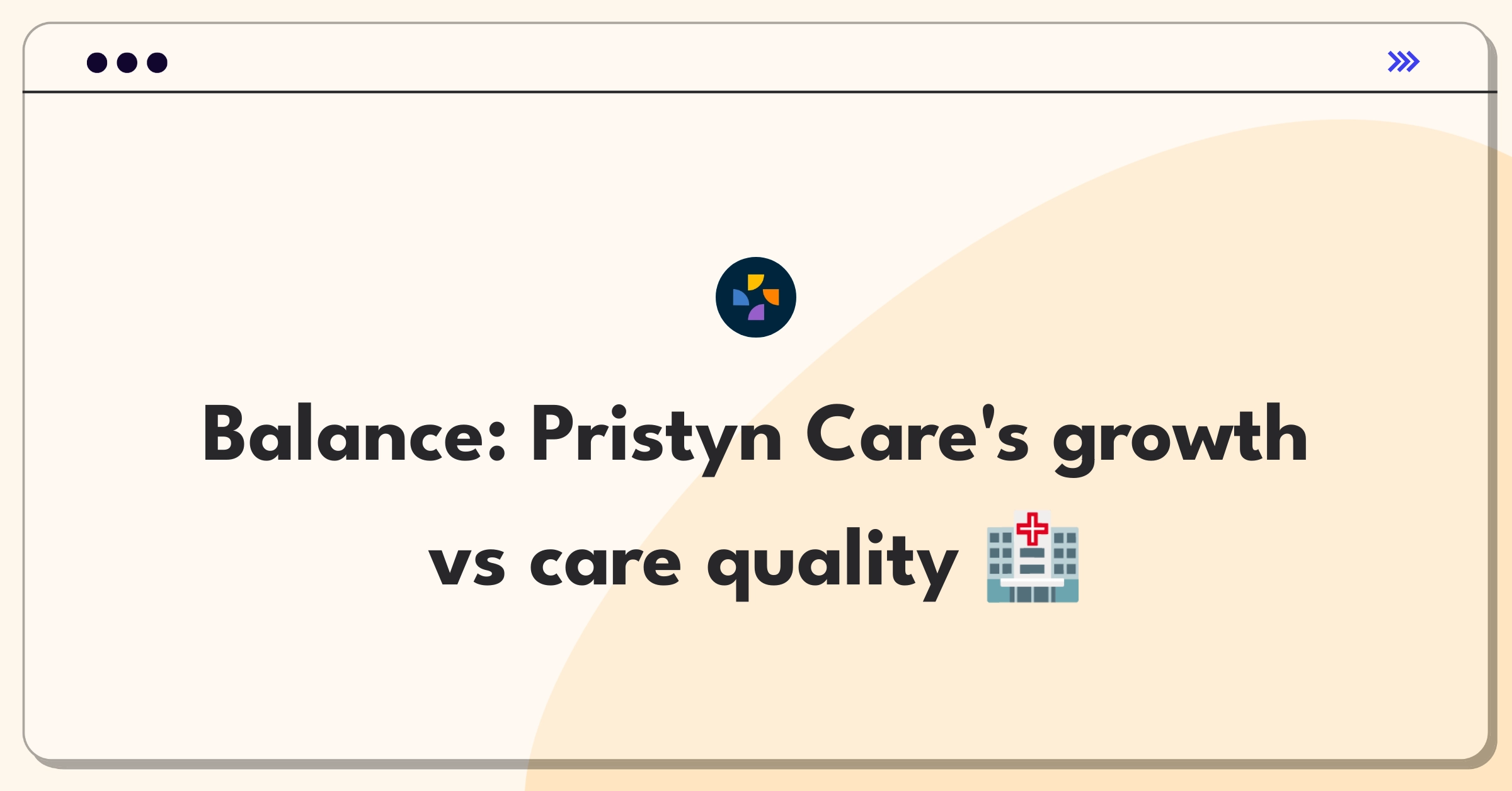 Balance: Pristyn Care's growth vs care quality 🏥